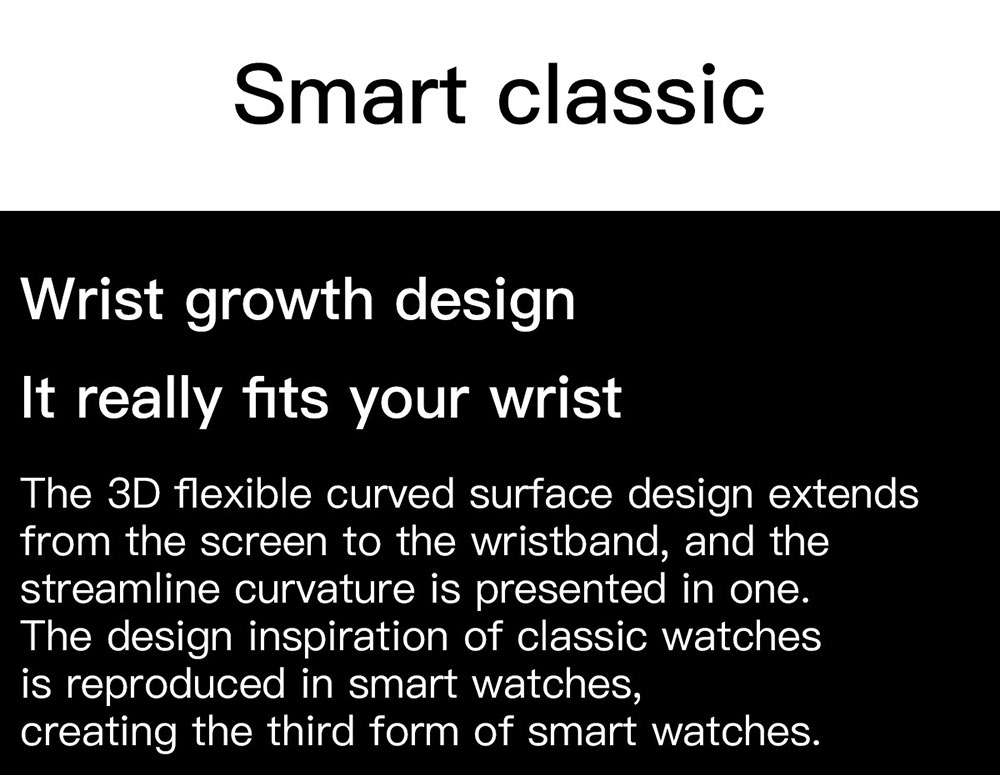 Smart classic

Wrist growth design

It really fits your wrist

The 3D flexible curved surface design extends from the screen to the wristband, and the streamline curvature is presented in one. The design inspiration of classic watches is reproduced in smart watches, creating the third form of smart watches.